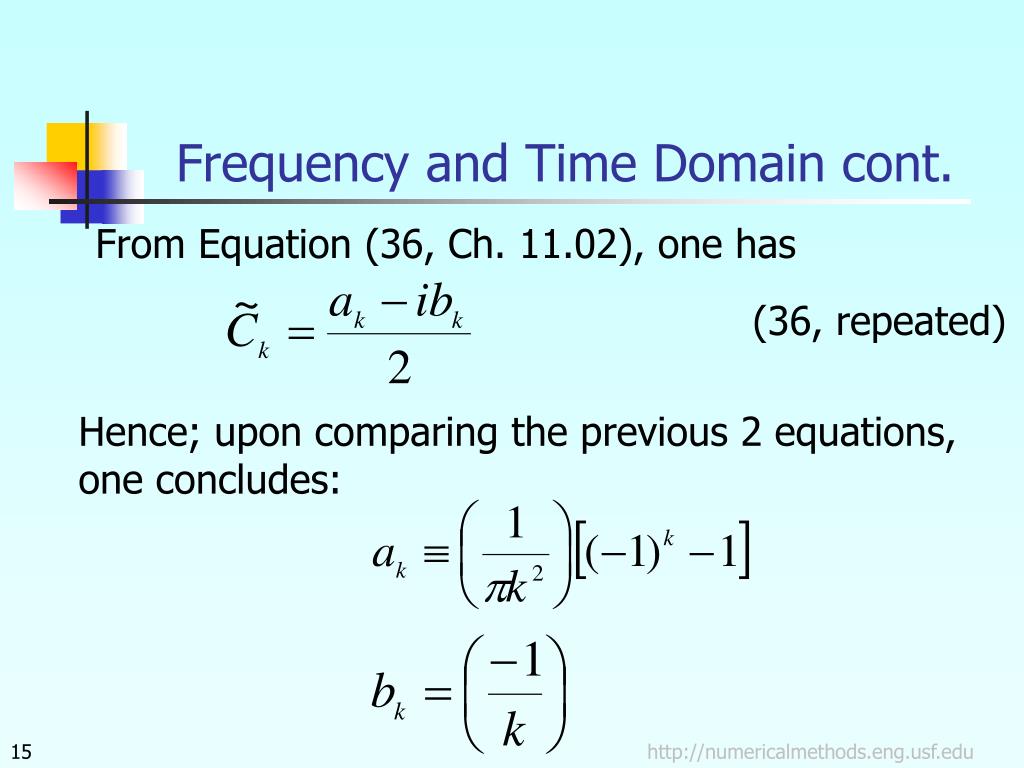 Frequency and Time Domain cont.

From Equation (36, Ch. 11.02), one has

$\tilde{C}_k = \frac{a_k - ib_k}{2}$ (36, repeated)

Hence; upon comparing the previous 2 equations, one concludes:

$a_k \equiv \left(\frac{1}{\pi k^2}\right)\left[(-1)^k - 1\right]$

$b_k = \left(\frac{-1}{k}\right)$

15

http://numericalmethods.eng.usf.edu